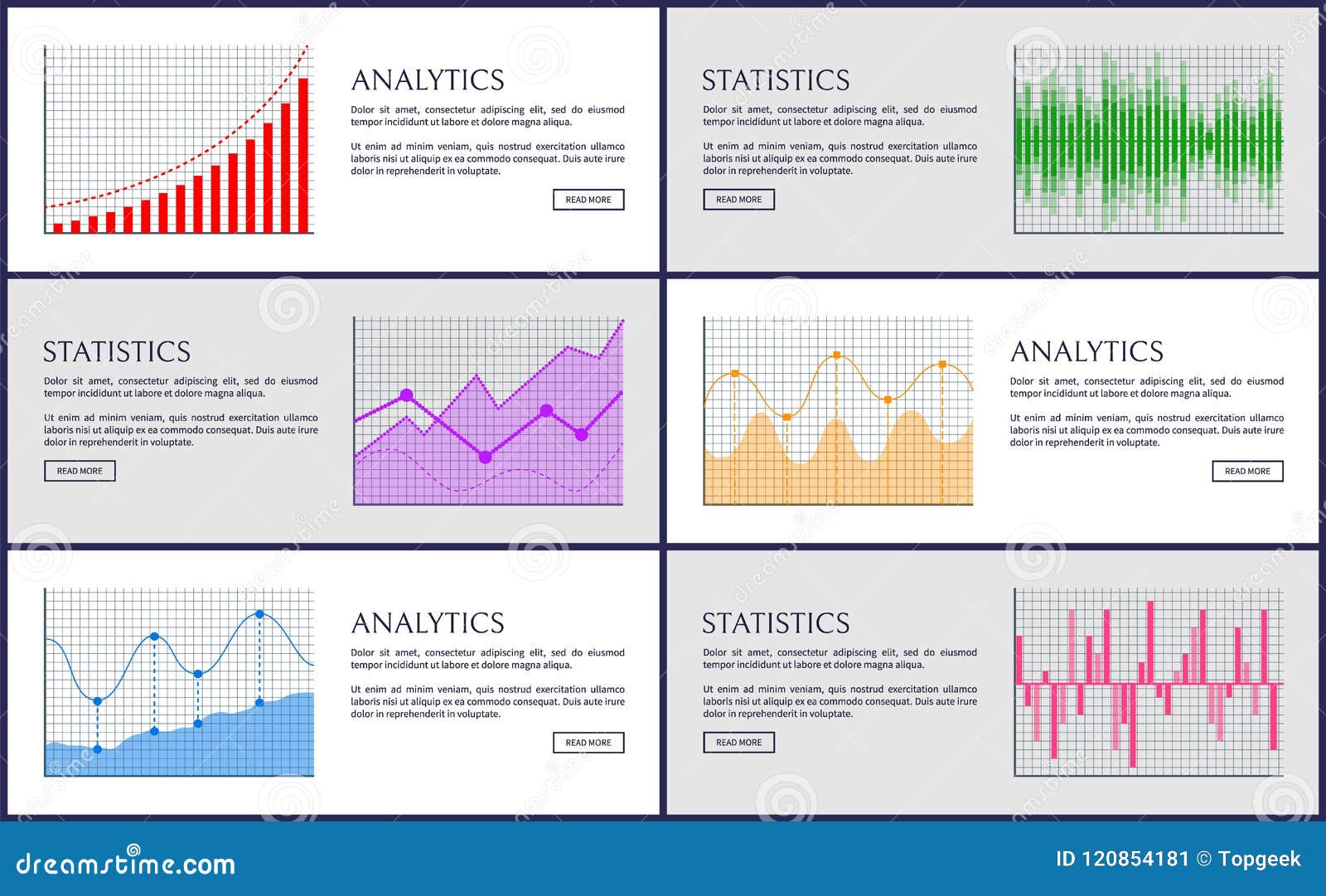 ANALYTICS

Dolor sit amet, consectetur adipiscing elit, sed do eiusmod tempor incididunt ut labore et dolore magna aliqua.

Ut enim ad minim veniam, quis nostrud exercitation ullamco laboris nisi ut aliquip ex ea commodo consequat. Duis aute irure dolor in reprehenderit in voluptate.

READ MORE

STATISTICS

Dolor sit amet, consectetur adipiscing elit, sed do eiusmod tempor incididunt ut labore et dolore magna aliqua.

Ut enim ad minim veniam, quis nostrud exercitation ullamco laboris nisi ut aliquip ex ea commodo consequat. Duis aute irure dolor in reprehenderit in voluptate.

READ MORE

STATISTICS

Dolor sit amet, consectetur adipiscing elit, sed do eiusmod tempor incididunt ut labore et dolore magna aliqua.

Ut enim ad minim veniam, quis nostrud exercitation ullamco laboris nisi ut aliquip ex ea commodo consequat. Duis aute irure dolor in reprehenderit in voluptate.

READ MORE

ANALYTICS

Dolor sit amet, consectetur adipiscing elit, sed do eiusmod tempor incididunt ut labore et dolore magna aliqua.

Ut enim ad minim veniam, quis nostrud exercitation ullamco laboris nisi ut aliquip ex ea commodo consequat. Duis aute irure dolor in reprehenderit in voluptate.

READ MORE

ANALYTICS

Dolor sit amet, consectetur adipiscing elit, sed do eiusmod tempor incididunt ut labore et dolore magna aliqua.

Ut enim ad minim veniam, quis nostrud exercitation ullamco laboris nisi ut aliquip ex ea commodo consequat. Duis aute irure dolor in reprehenderit in voluptate.

READ MORE

STATISTICS

Dolor sit amet, consectetur adipiscing elit, sed do eiusmod tempor incididunt ut labore et dolore magna aliqua.

Ut enim ad minim veniam, quis nostrud exercitation ullamco laboris nisi ut aliquip ex ea commodo consequat. Duis aute irure dolor in reprehenderit in voluptate.

READ MORE

dreamstime.com

ID 120854181 © Topgeek